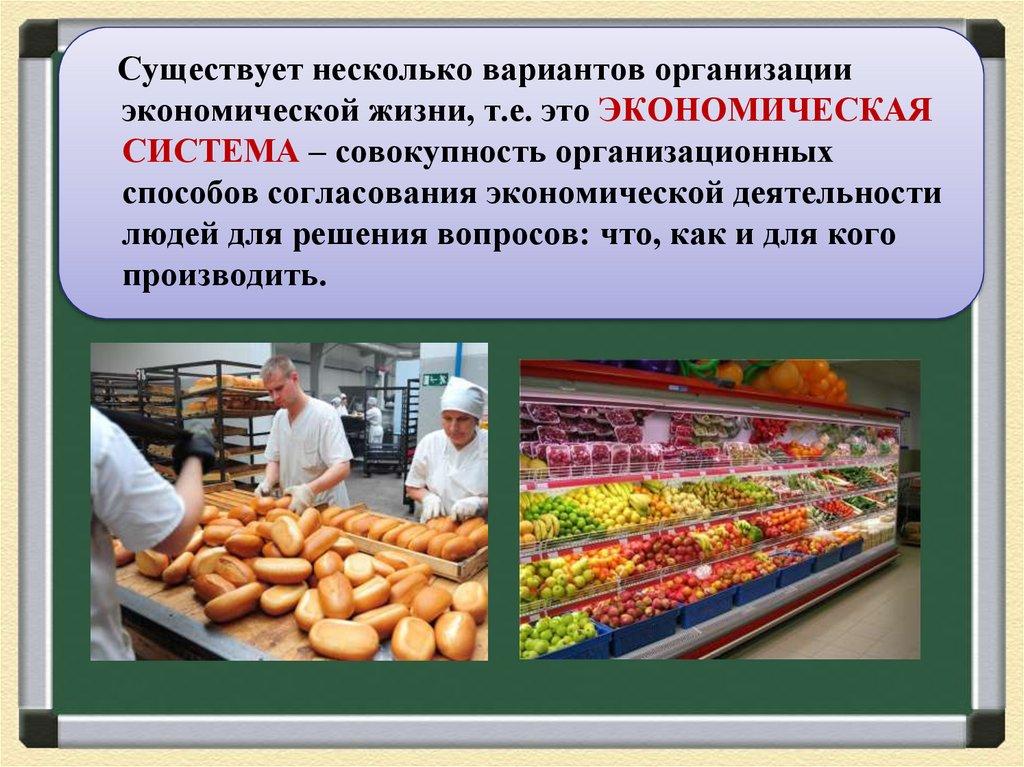 Существует несколько вариантов организации экономической жизни, т.е. это ЭКОНОМИЧЕСКАЯ СИСТЕМА – совокупность организационных способов согласования экономической деятельности людей для решения вопросов: что, как и для кого производить.